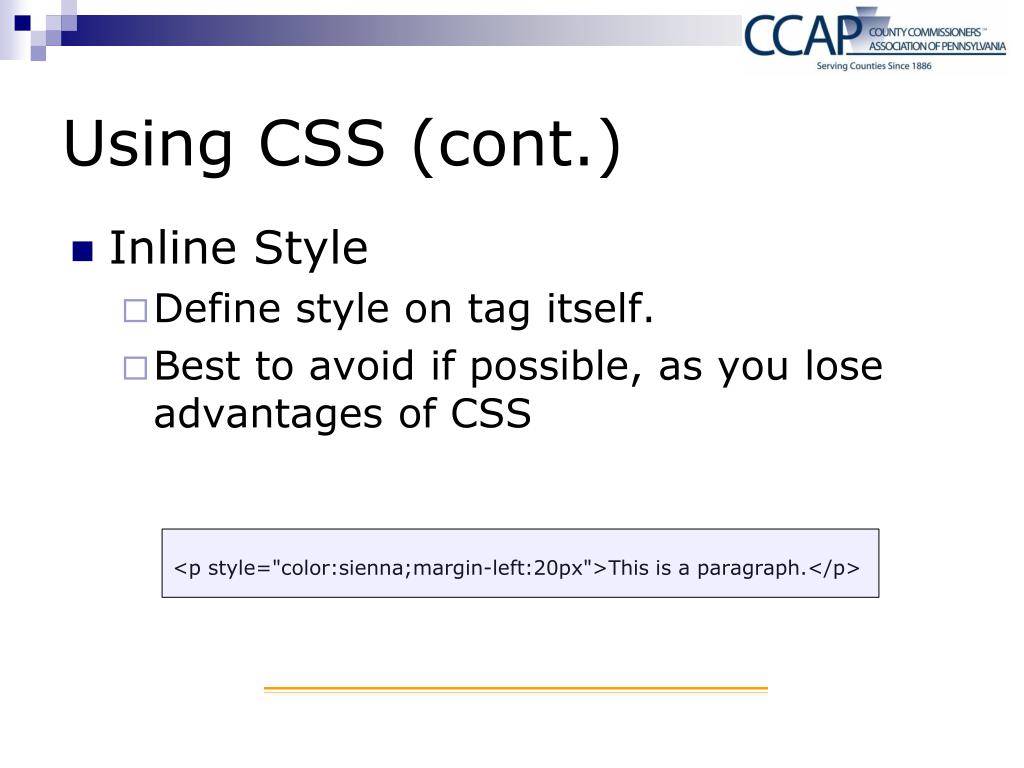 CCAP COUNTY COMMISSIONERS™ ASSOCIATION OF PENNSYLVANIA
Serving Counties Since 1886

Using CSS (cont.)

Inline Style
Define style on tag itself.
Best to avoid if possible, as you lose advantages of CSS

<p style="color:sienna;margin-left:20px">This is a paragraph.</p>